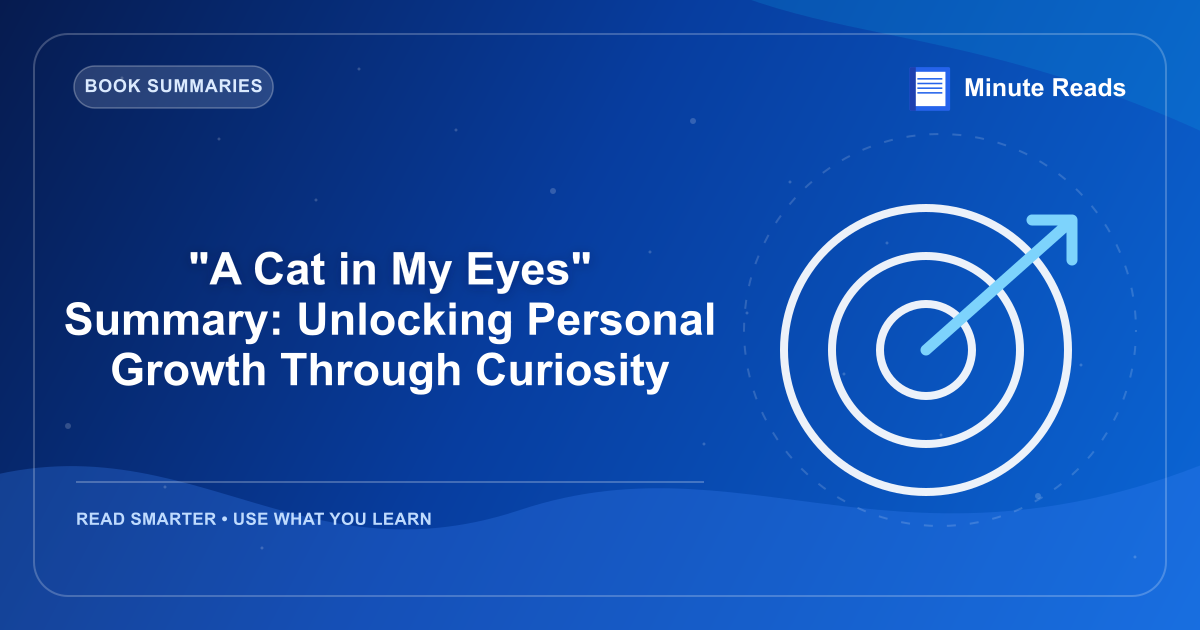 BOOK SUMMARIES

Minute Reads

"A Cat in My Eyes" Summary: Unlocking Personal Growth Through Curiosity

READ SMARTER • USE WHAT YOU LEARN